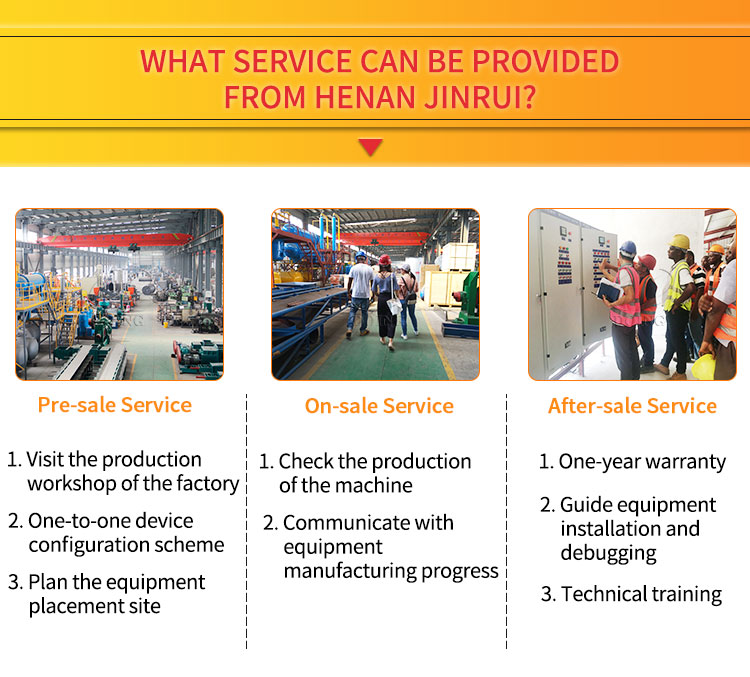 WHAT SERVICE CAN BE PROVIDED FROM HENAN JINRUI?

Pre-sale Service

1. Visit the production workshop of the factory

2. One-to-one device configuration scheme

3. Plan the equipment placement site

On-sale Service

1. Check the production of the machine

2. Communicate with equipment manufacturing progress

After-sale Service

1. One-year warranty

2. Guide equipment installation and debugging

3. Technical training